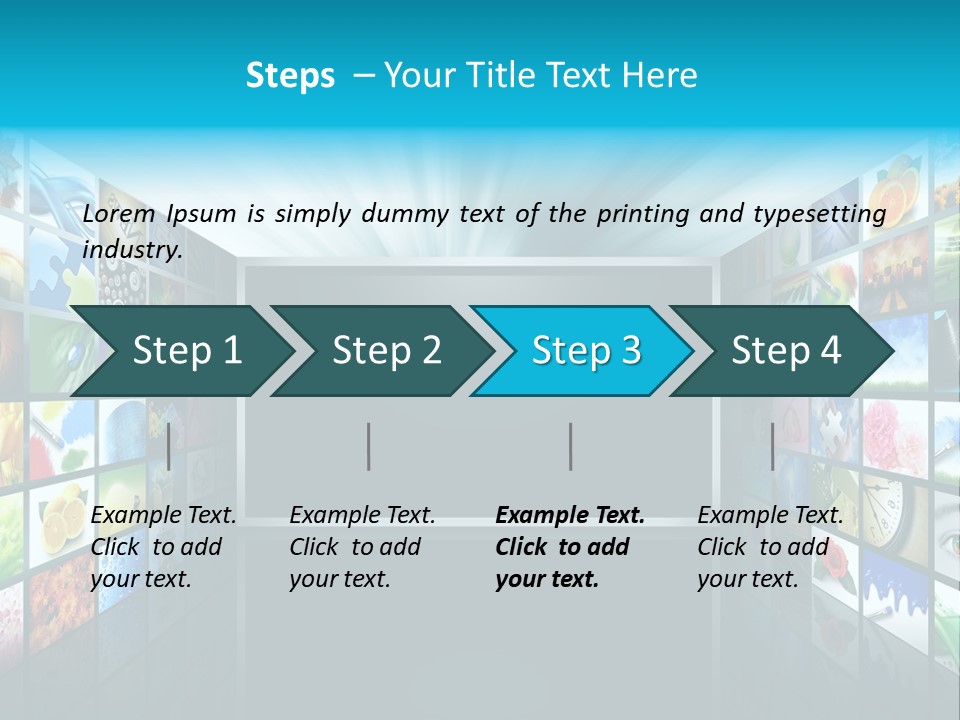 Steps – Your Title Text Here

Lorem Ipsum is simply dummy text of the printing and typesetting industry.

Step 1

Step 2

Step 3

Step 4

Example Text. Click to add your text.

Example Text. Click to add your text.

Example Text. Click to add your text.

Example Text. Click to add your text.